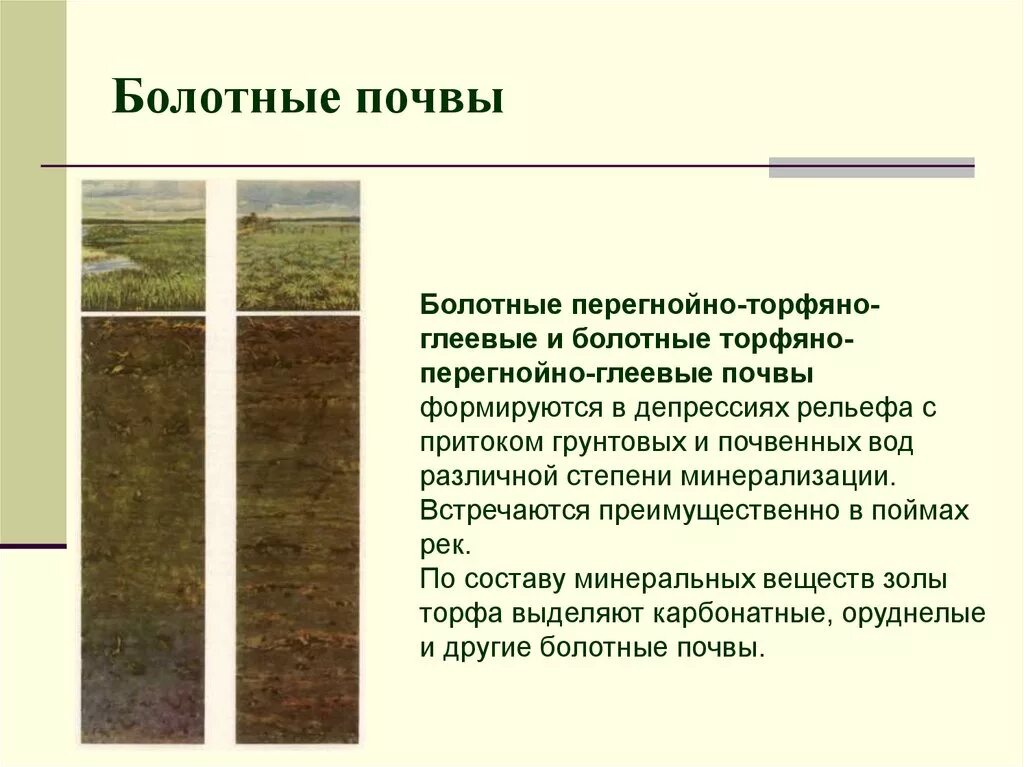 Болотные почвы

Болотные перегнойно-торфяно-глеевые и болотные торфяно-перегнойно-глеевые почвы формируются в депрессиях рельефа с притоком грунтовых и почвенных вод различной степени минерализации. Встречаются преимущественно в поймах рек.
По составу минеральных веществ золы торфа выделяют карбонатные, оруднелые и другие болотные почвы.